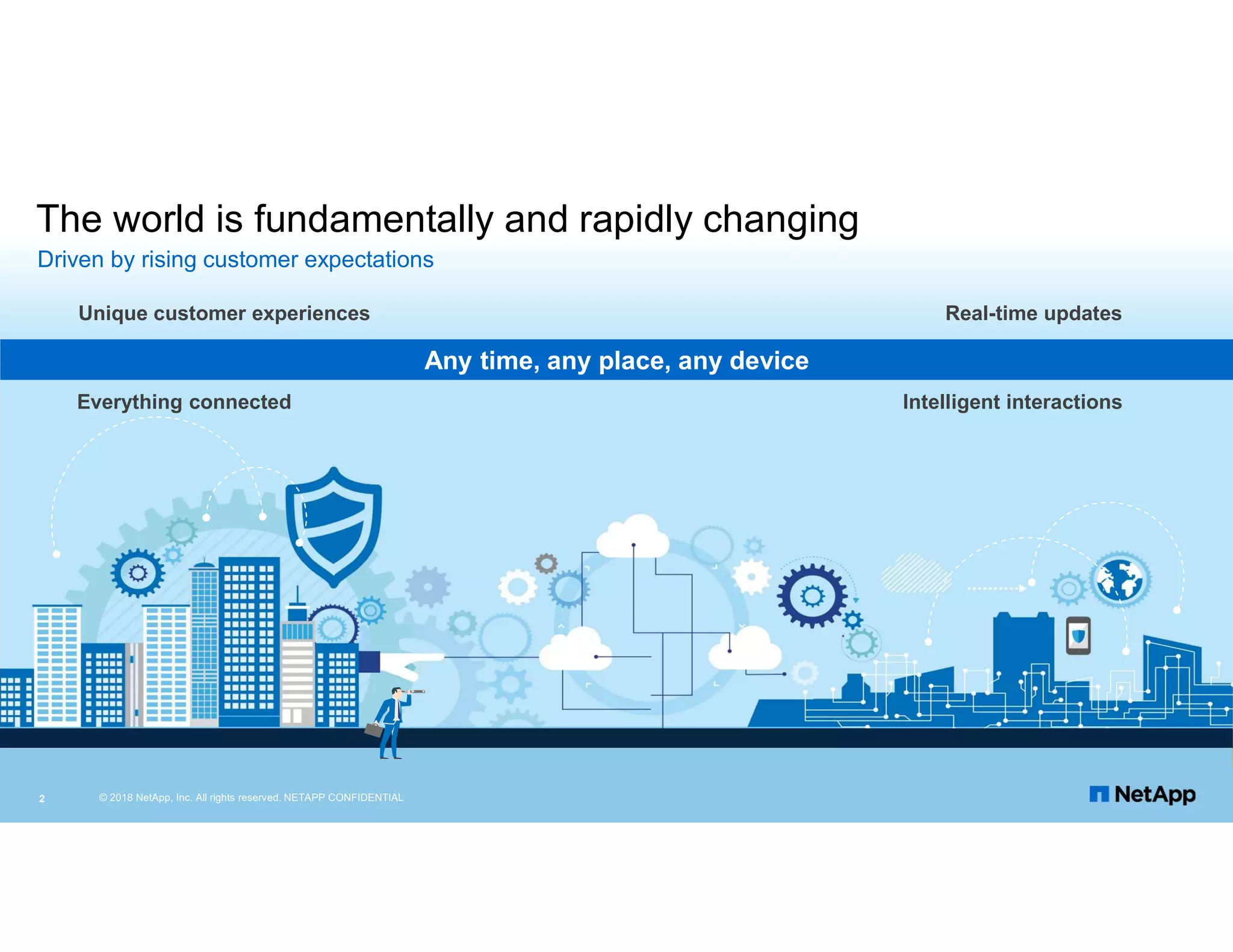 The world is fundamentally and rapidly changing

Driven by rising customer expectations

Unique customer experiences

Real-time updates

Any time, any place, any device

Everything connected

Intelligent interactions

2

© 2018 NetApp, Inc. All rights reserved. NETAPP CONFIDENTIAL

NetApp